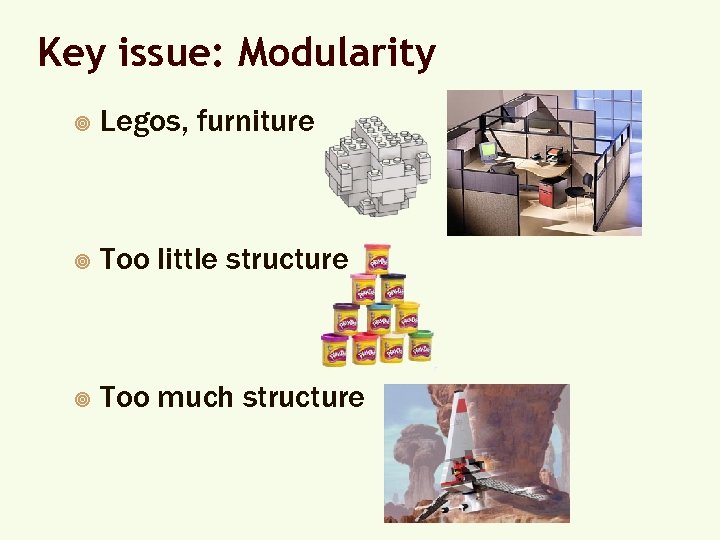 Key issue: Modularity

Legos, furniture

Too little structure

Too much structure